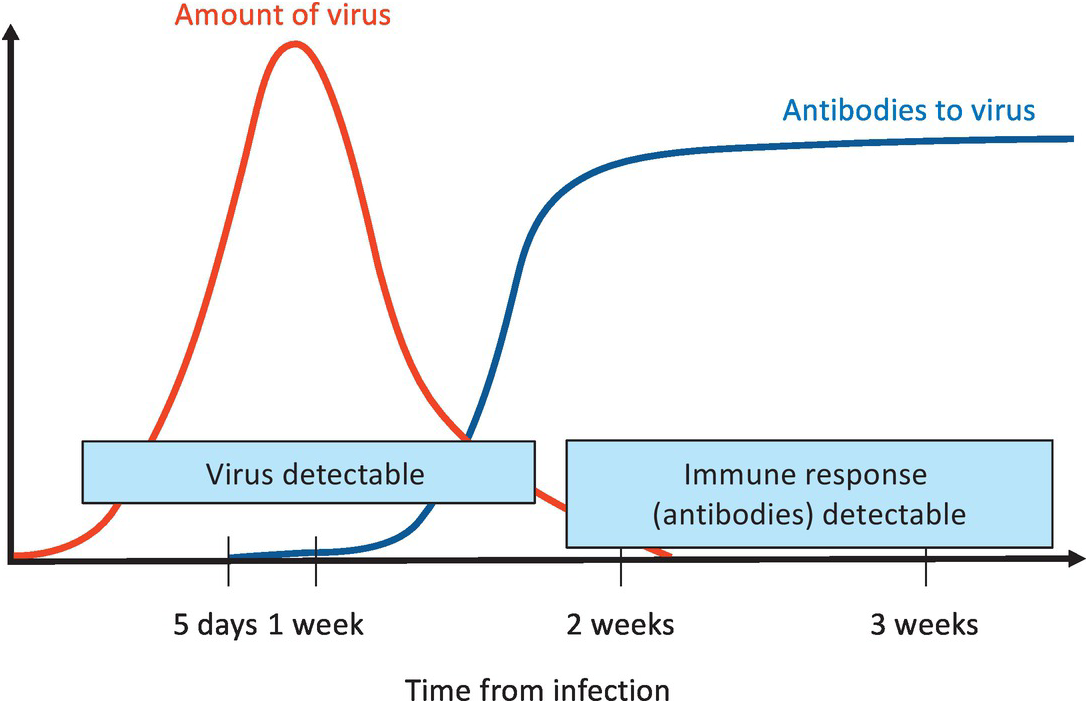 Amount of virus

Antibodies to virus

Virus detectable

Immune response (antibodies) detectable

5 days 1 week

2 weeks

3 weeks

Time from infection